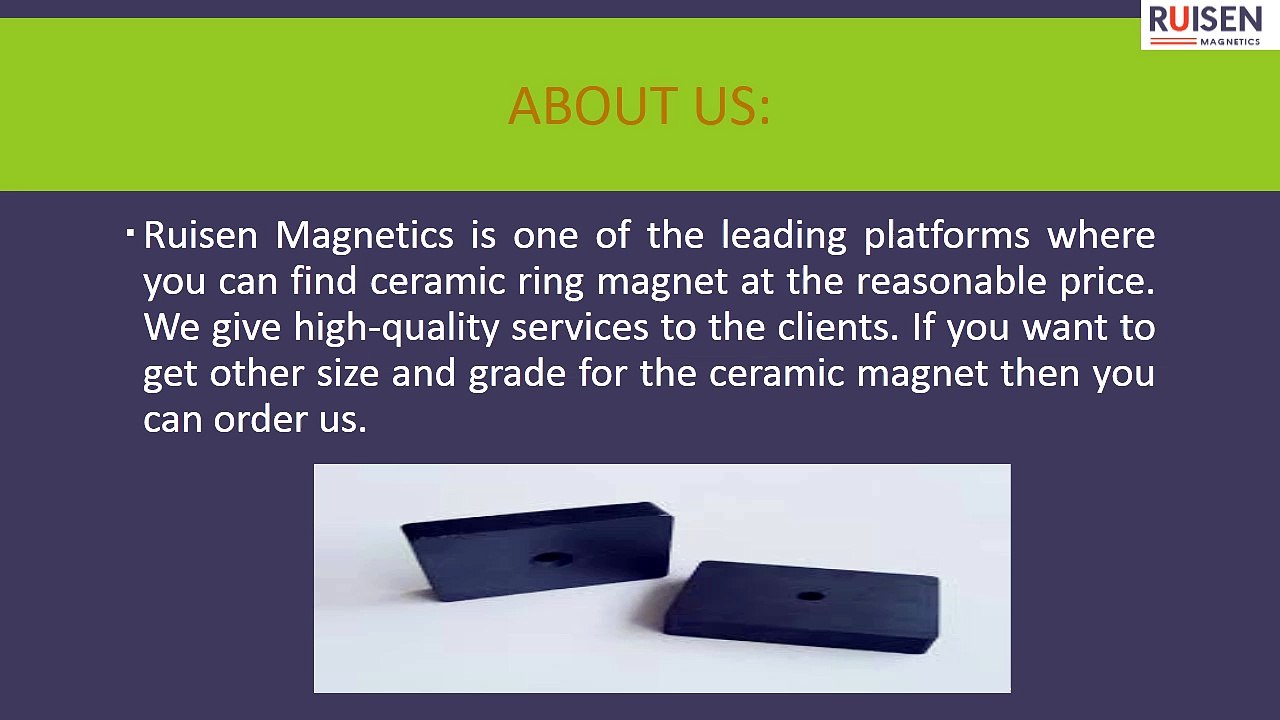 RUISEN
MAGNETICS

ABOUT US:

▪ Ruisen Magnetics is one of the leading platforms where you can find ceramic ring magnet at the reasonable price. We give high-quality services to the clients. If you want to get other size and grade for the ceramic magnet then you can order us.